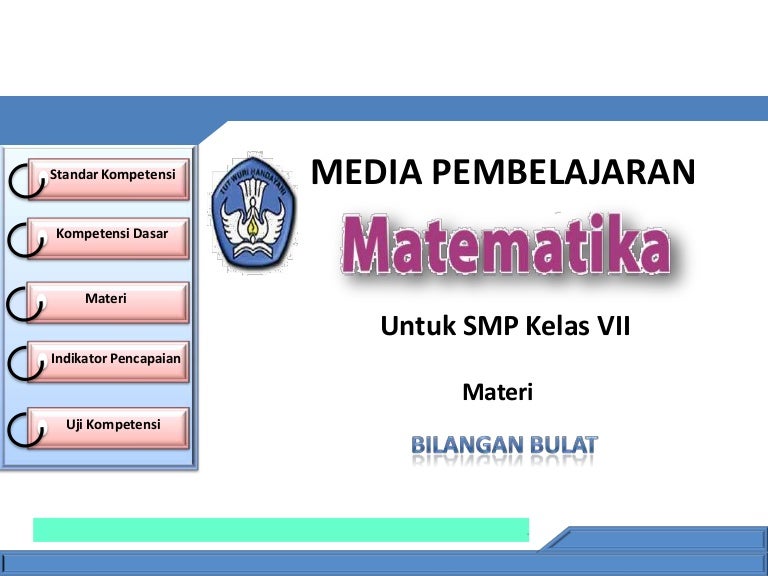 Standar Kompetensi

Kompetensi Dasar

Materi

Indikator Pencapaian

Uji Kompetensi

TUT WURI HANDAYANI

MEDIA PEMBELAJARAN

Matematika

Untuk SMP Kelas VII

Materi

BILANGAN BULAT